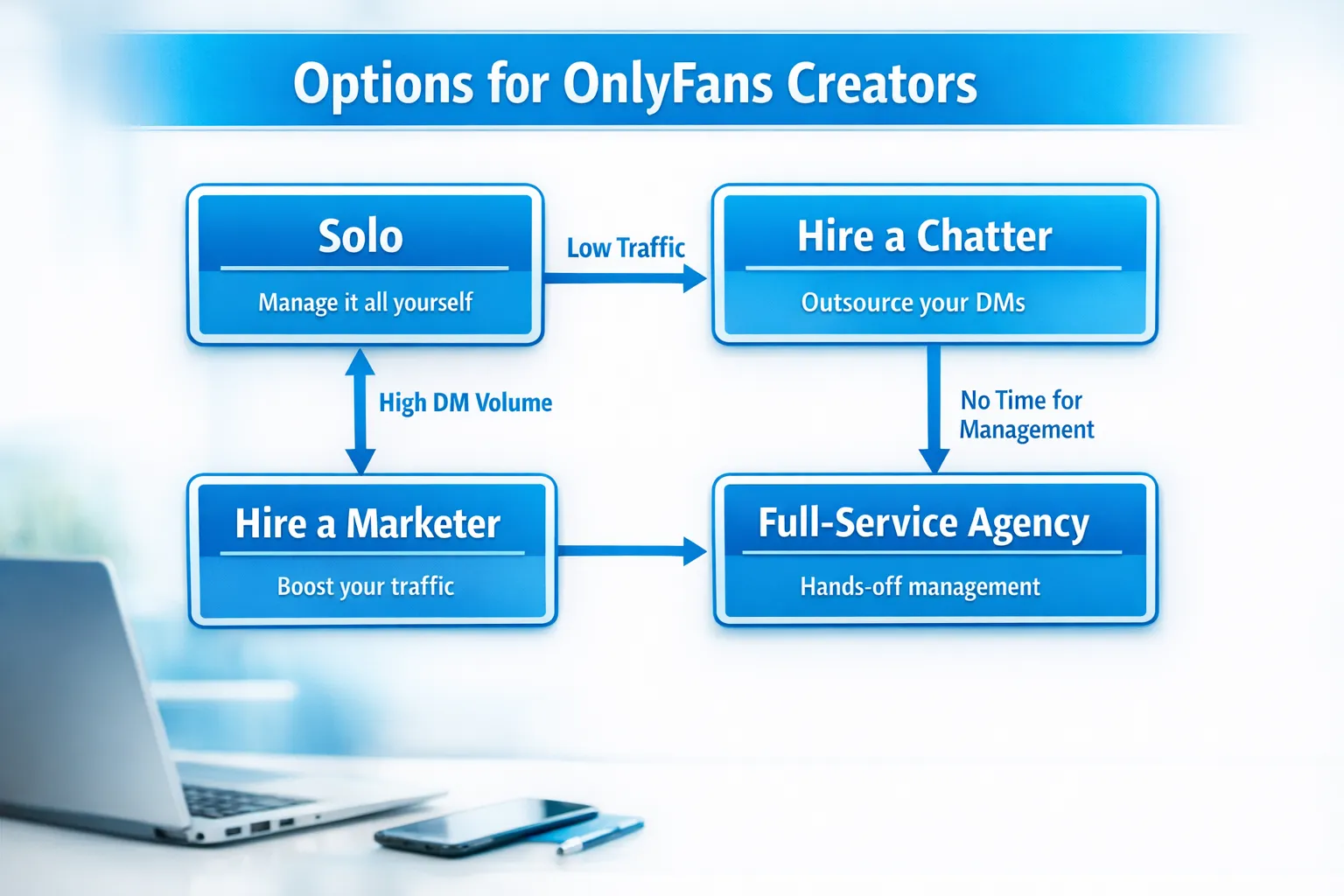 Options for OnlyFans Creators

Solo
Manage it all yourself

Low Traffic

Hire a Chatter
Outsource your DMs

High DM Volume

No Time for Management

Hire a Marketer
Boost your traffic

Full-Service Agency
Hands-off management